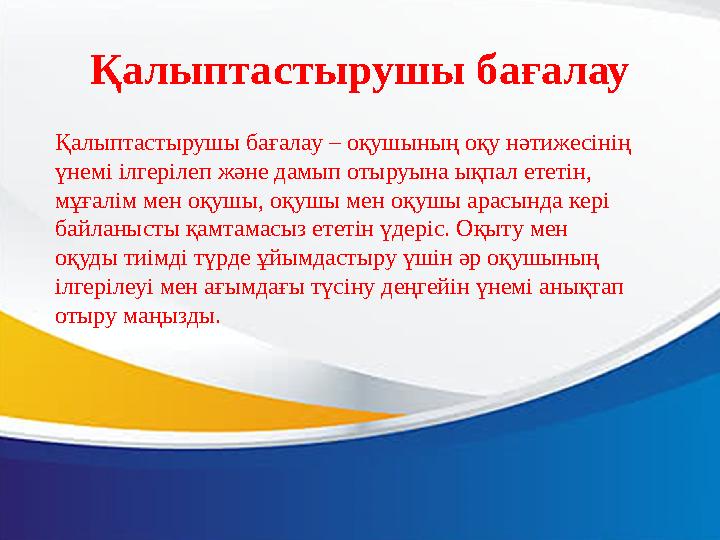 Қалыптастырушы бағалау

Қалыптастырушы бағалау – оқушының оқу нәтижесінің үнемі ілгерілеп және дамып отыруына ықпал ететін, мұғалім мен оқушы, оқушы мен оқушы арасында кері байланысты қамтамасыз ететін үдеріс. Оқыту мен оқуды тиімді түрде ұйымдастыру үшін әр оқушының ілгерілеуі мен ағымдағы түсіну деңгейін үнемі анықтап отыру маңызды.